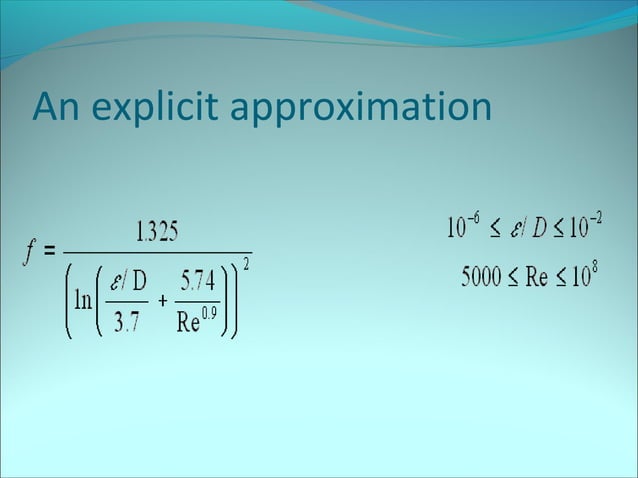 An explicit approximation

$f = \frac{1.325}{\left(\ln\left(\frac{\varepsilon/D}{3.7} + \frac{5.74}{Re^{0.9}}\right)\right)^2}$

$10^{-6} \leq \varepsilon/D \leq 10^{-2}$

$5000 \leq Re \leq 10^8$